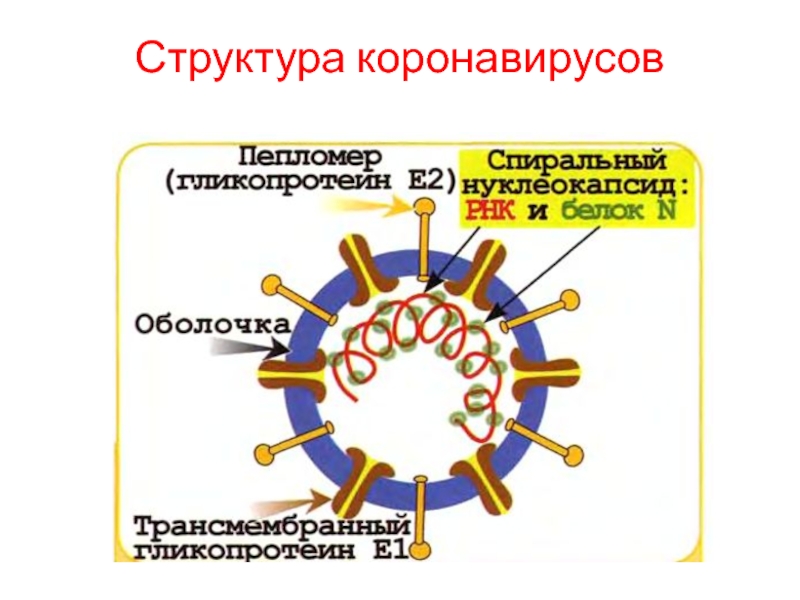 Структура коронавирусов

Пепломер (гликопротеин E2)

Спиральный нуклеокапсид: РНК и белок N

Оболочка

Трансмембранный гликопротеин E1